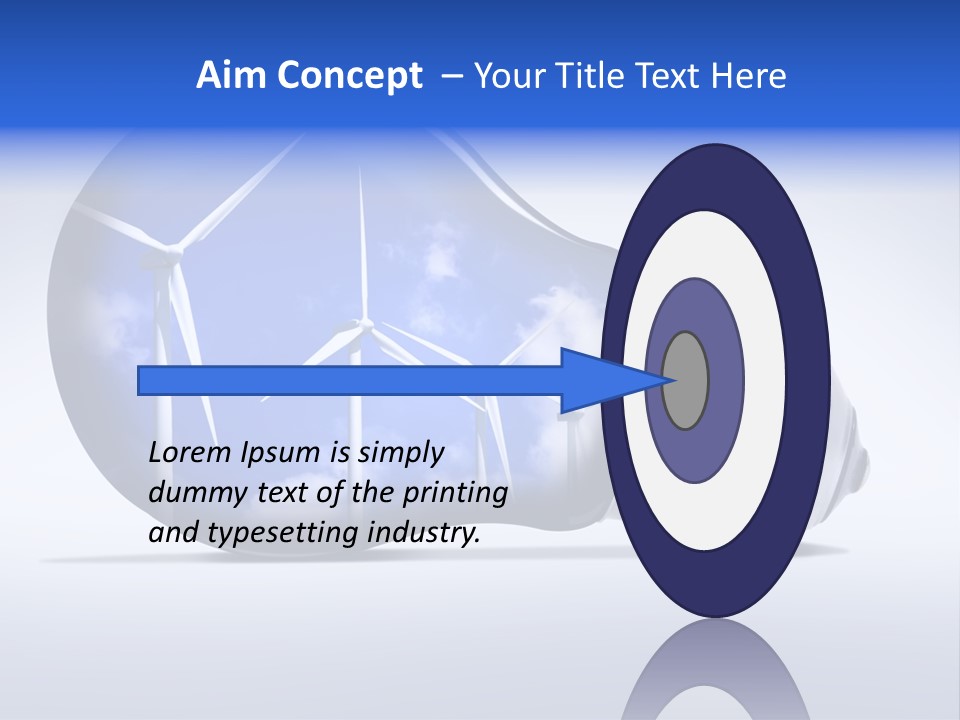 Aim Concept – Your Title Text Here

Lorem Ipsum is simply dummy text of the printing and typesetting industry.